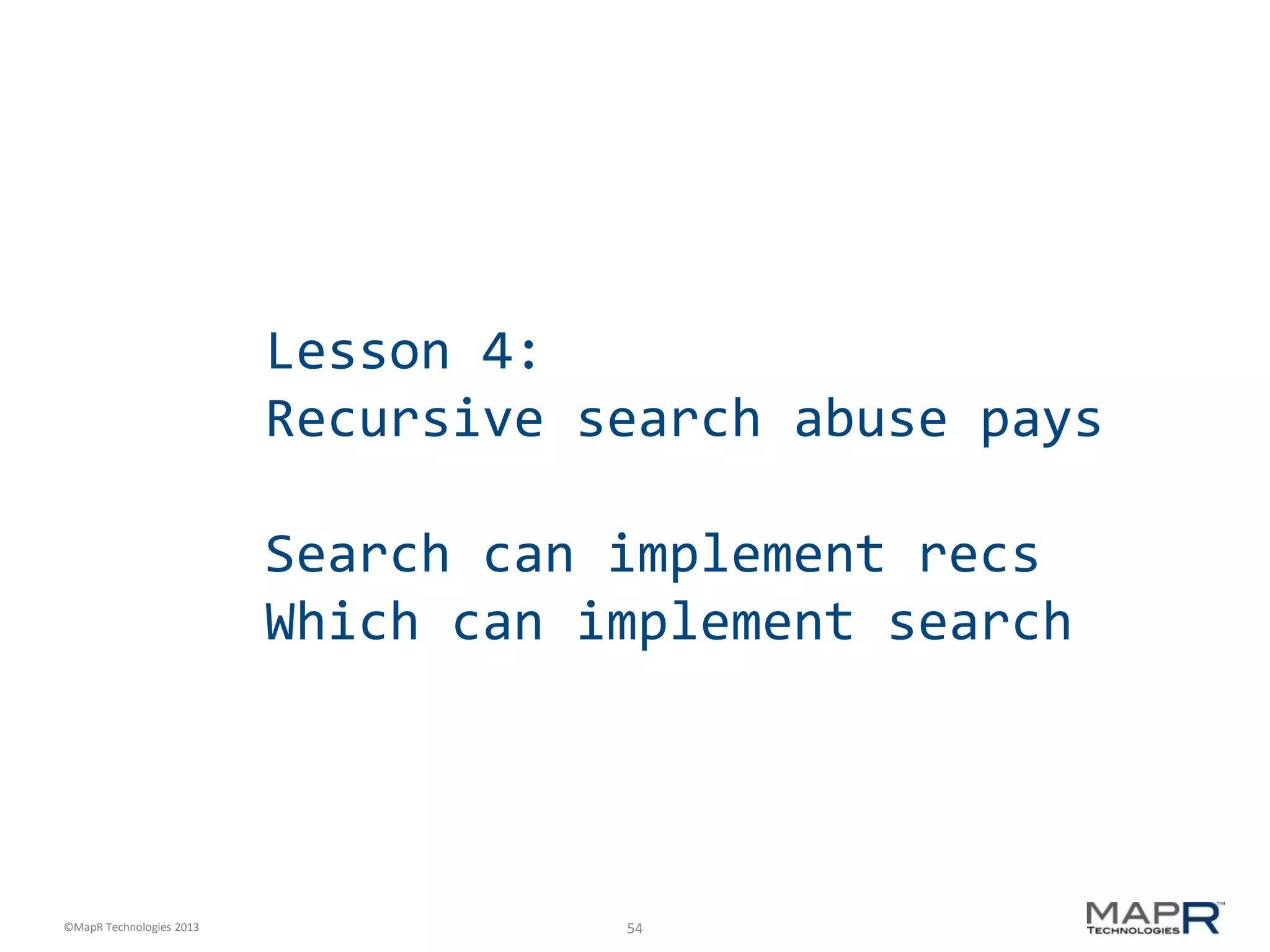 Lesson 4:
Recursive search abuse pays

Search can implement recs
Which can implement search

©MapR Technologies 2013

54

MAPR™
TECHNOLOGIES